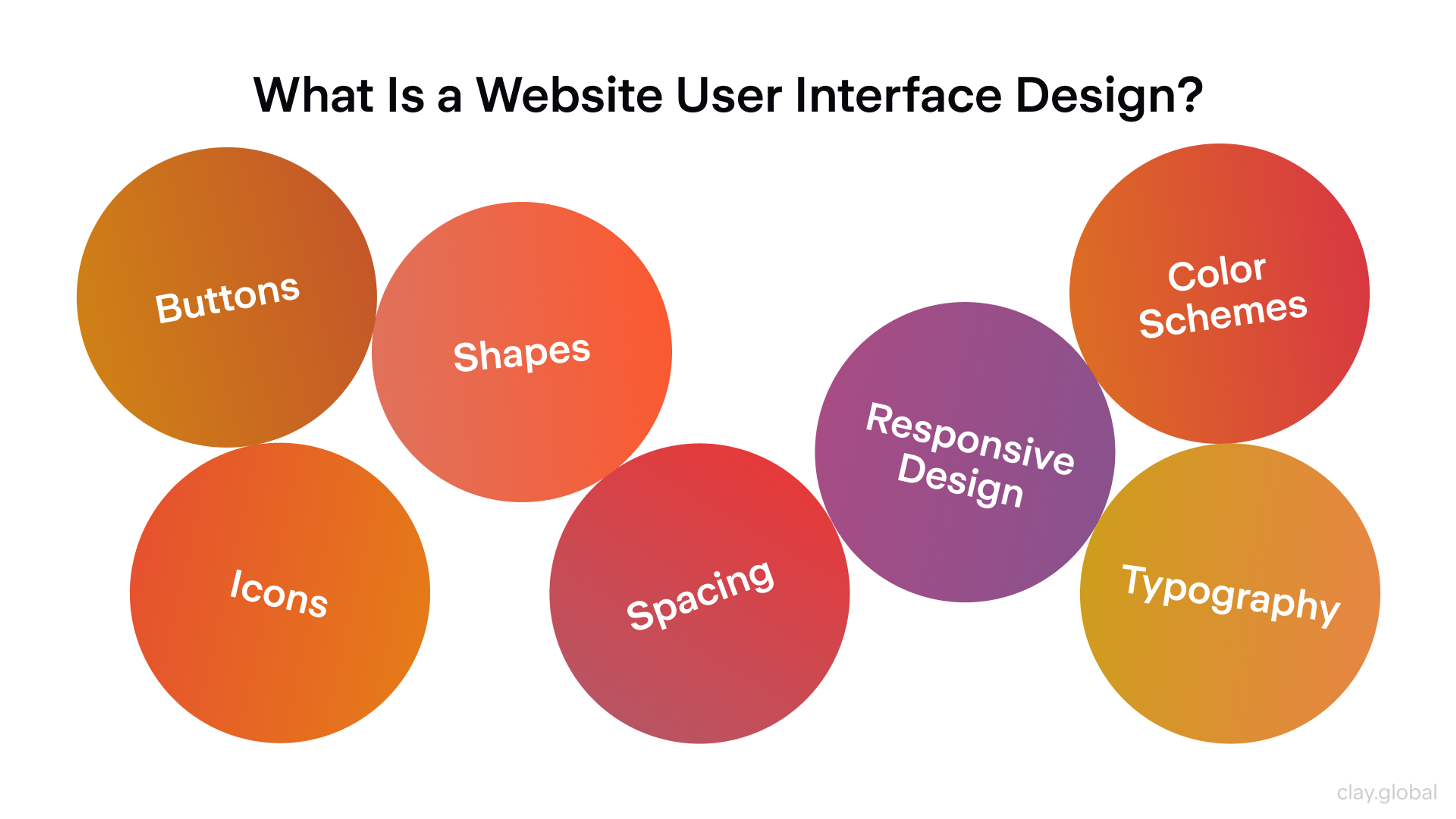 What Is a Website User Interface Design?

Buttons

Shapes

Icons

Spacing

Responsive Design

Color Schemes

Typography

clay.global